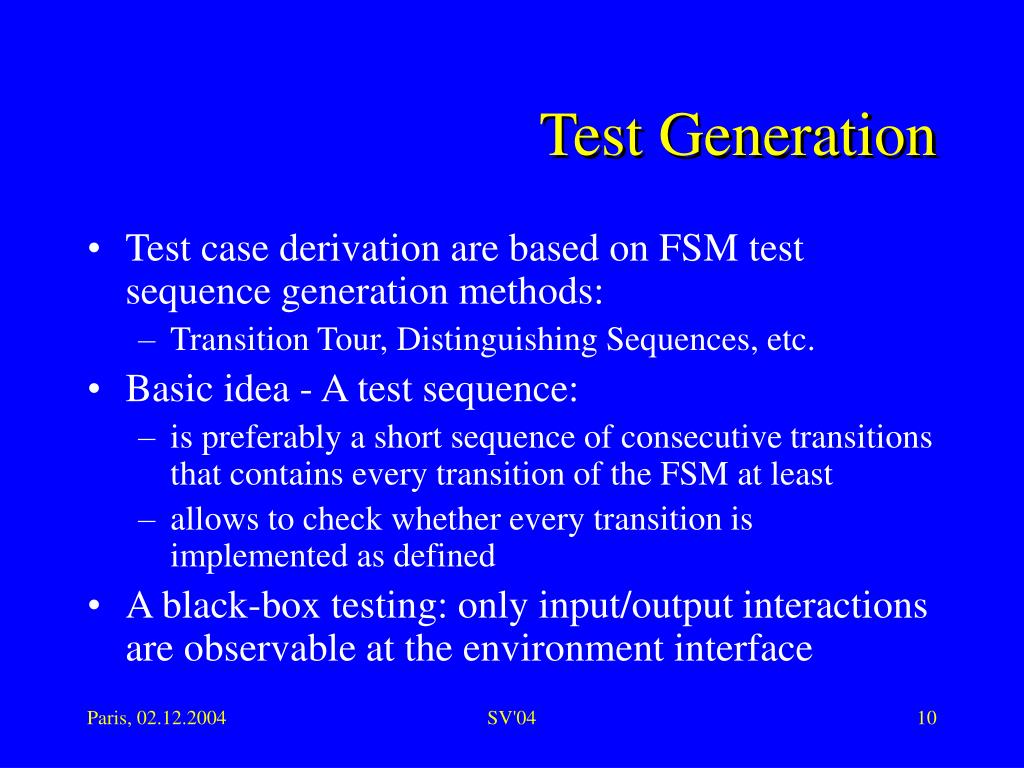 Test Generation

• Test case derivation are based on FSM test sequence generation methods:
– Transition Tour, Distinguishing Sequences, etc.
• Basic idea - A test sequence:
– is preferably a short sequence of consecutive transitions that contains every transition of the FSM at least
– allows to check whether every transition is implemented as defined
• A black-box testing: only input/output interactions are observable at the environment interface

Paris, 02.12.2004

SV'04

10